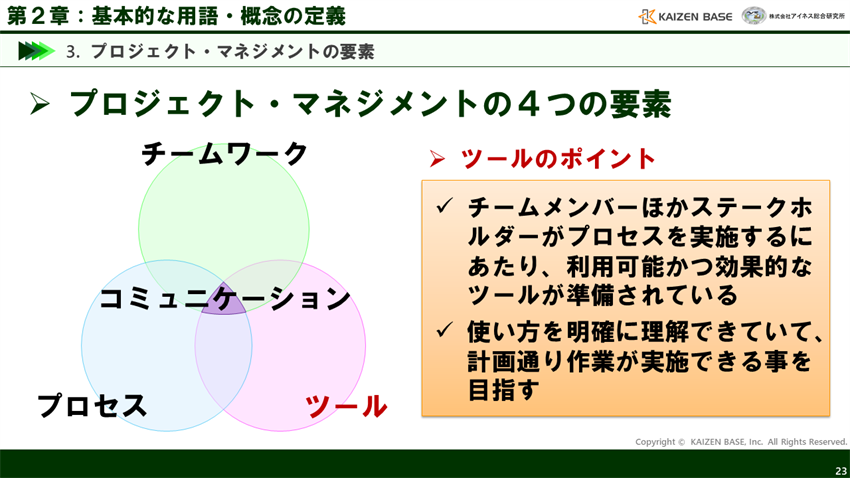 第２章：基本的な用語・概念の定義

KAIZEN BASE 株式会社アイネス総合研究所

3. プロジェクト・マネジメントの要素

➢ プロジェクト・マネジメントの４つの要素

チームワーク

コミュニケーション

プロセス

ツール

➢ ツールのポイント

✓ チームメンバーほかステークホルダーがプロセスを実施するにあたり、利用可能かつ効果的なツールが準備されている

✓ 使い方を明確に理解できていて、計画通り作業が実施できる事を目指す

Copyright © KAIZEN BASE, Inc. All Rights Reserved.

23